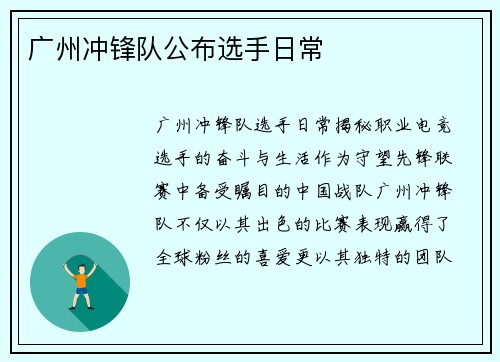 广州冲锋队公布选手日常

广州冲锋队选手日常揭秘职业电竞选手的奋斗与生活作为守望先锋联赛中备受瞩目的中国战队广州冲锋队不仅以其出色的比赛表现赢得了全球粉丝的喜爱更以其独特的团队